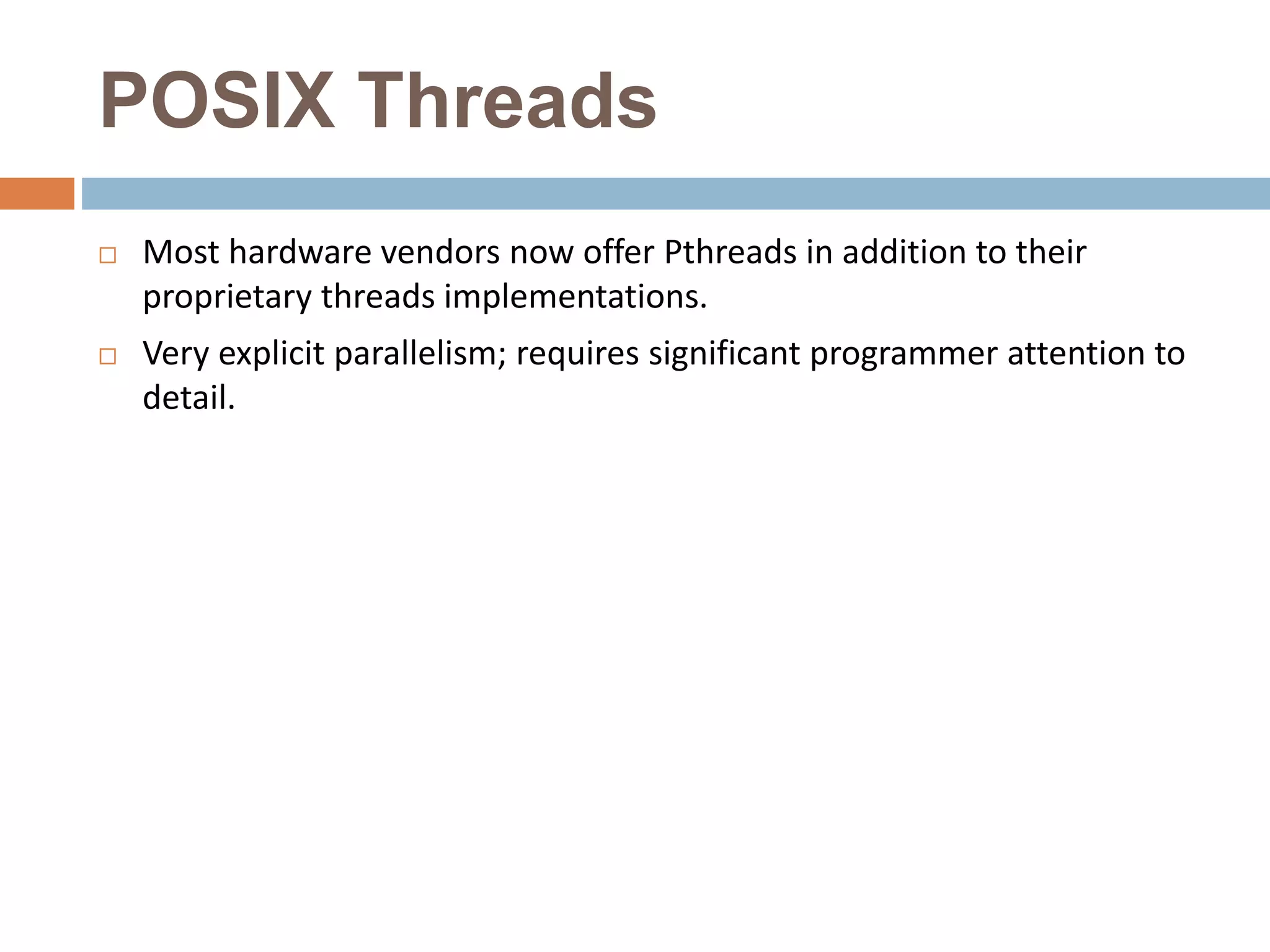 POSIX Threads

□ Most hardware vendors now offer Pthreads in addition to their proprietary threads implementations.

□ Very explicit parallelism; requires significant programmer attention to detail.